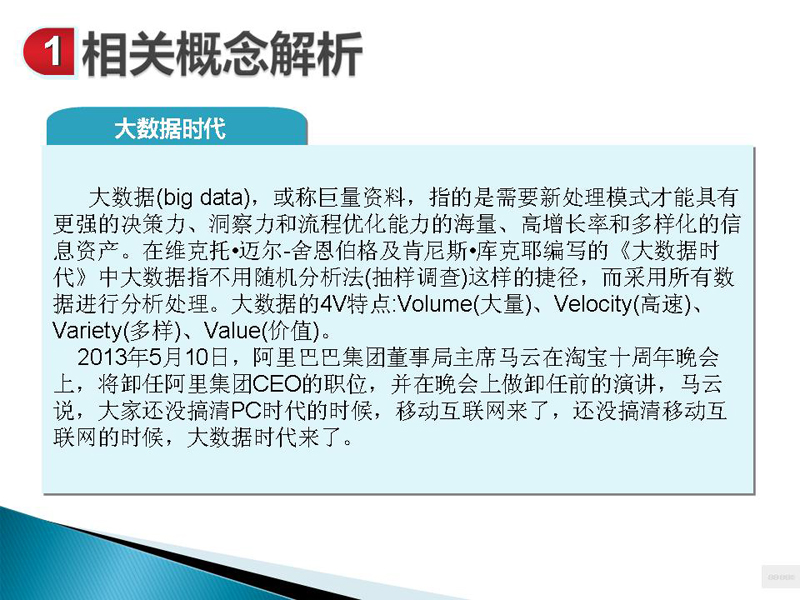 1 相关概念解析

大数据时代

大数据(big data)，或称巨量资料，指的是需要新处理模式才能具有更强的决策力、洞察力和流程优化能力的海量、高增长率和多样化的信息资产。在维克托•迈尔-舍恩伯格及肯尼斯•库克耶编写的《大数据时代》中大数据指不用随机分析法(抽样调查)这样的捷径，而采用所有数据进行分析处理。大数据的4V特点:Volume(大量)、Velocity(高速)、Variety(多样)、Value(价值)。

2013年5月10日，阿里巴巴集团董事局主席马云在淘宝十周年晚会上，将卸任阿里集团CEO的职位，并在晚会上做卸任前的演讲，马云说，大家还没搞清PC时代的时候，移动互联网来了，还没搞清移动互联网的时候，大数据时代来了。